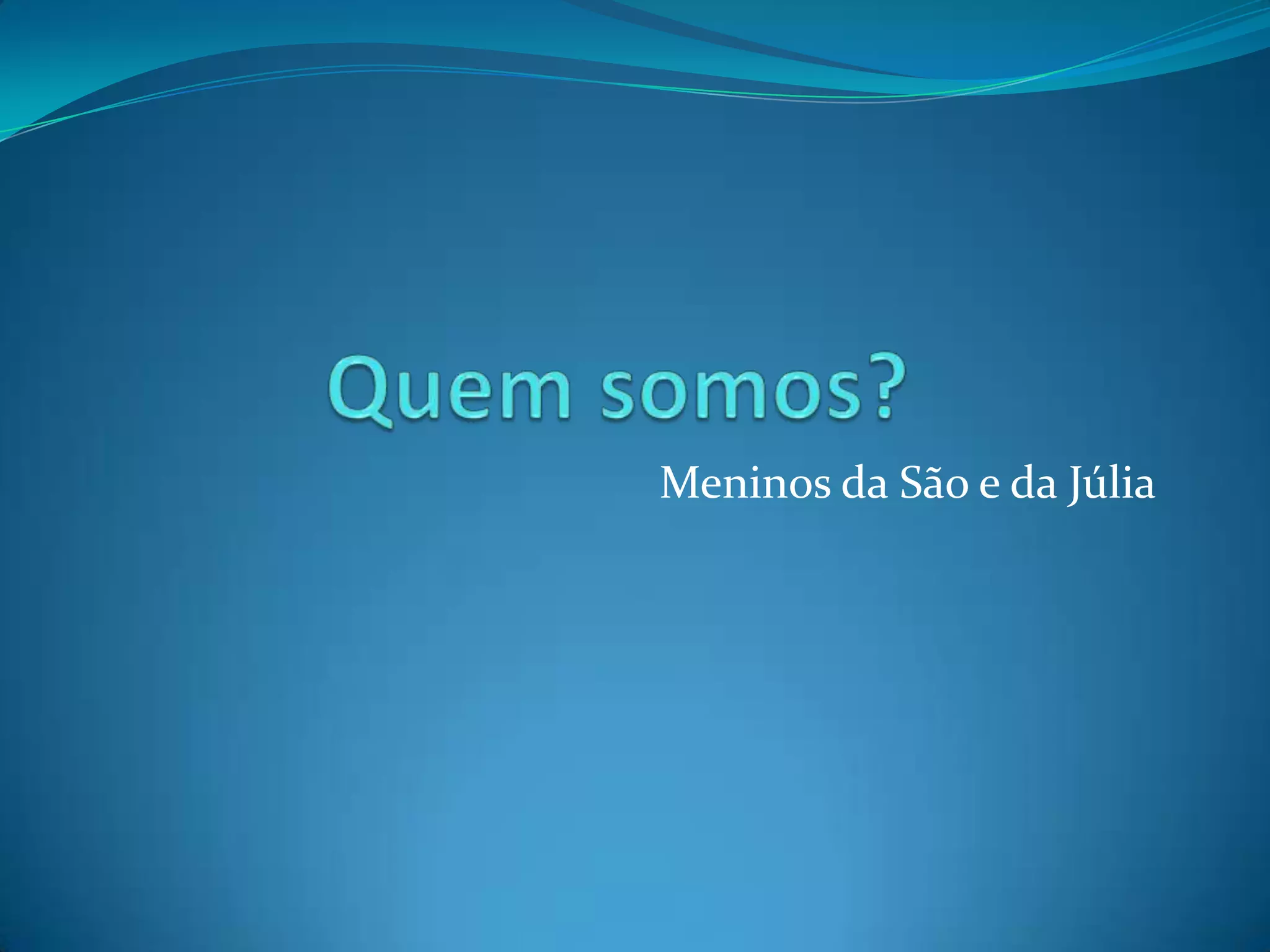 Quem somos?

Meninos da São e da Júlia